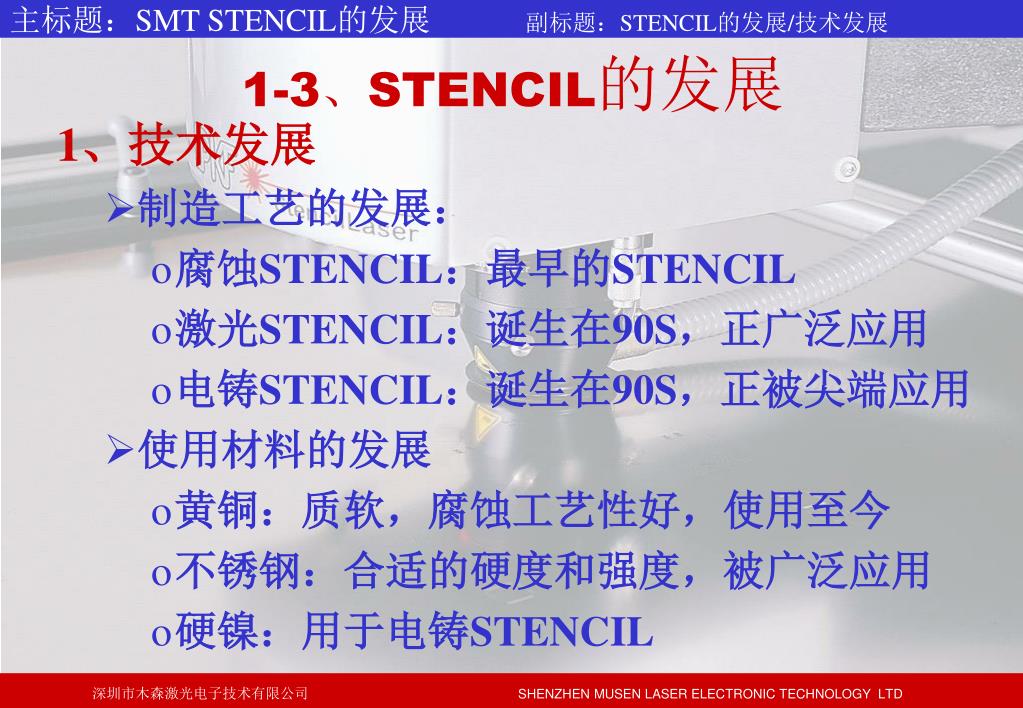 主标题：SMT STENCIL的发展　　副标题：STENCIL的发展/技术发展

1-3、STENCIL的发展

1、技术发展

➢制造工艺的发展：

o腐蚀STENCIL：最早的STENCIL

o激光STENCIL：诞生在90S，正广泛应用

o电铸STENCIL：诞生在90S，正被尖端应用

➢使用材料的发展

o黄铜：质软，腐蚀工艺性好，使用至今

o不锈钢：合适的硬度和强度，被广泛应用

o硬镍：用于电铸STENCIL

深圳市木森激光电子技术有限公司　　SHENZHEN MUSEN LASER ELECTRONIC TECHNOLOGY LTD